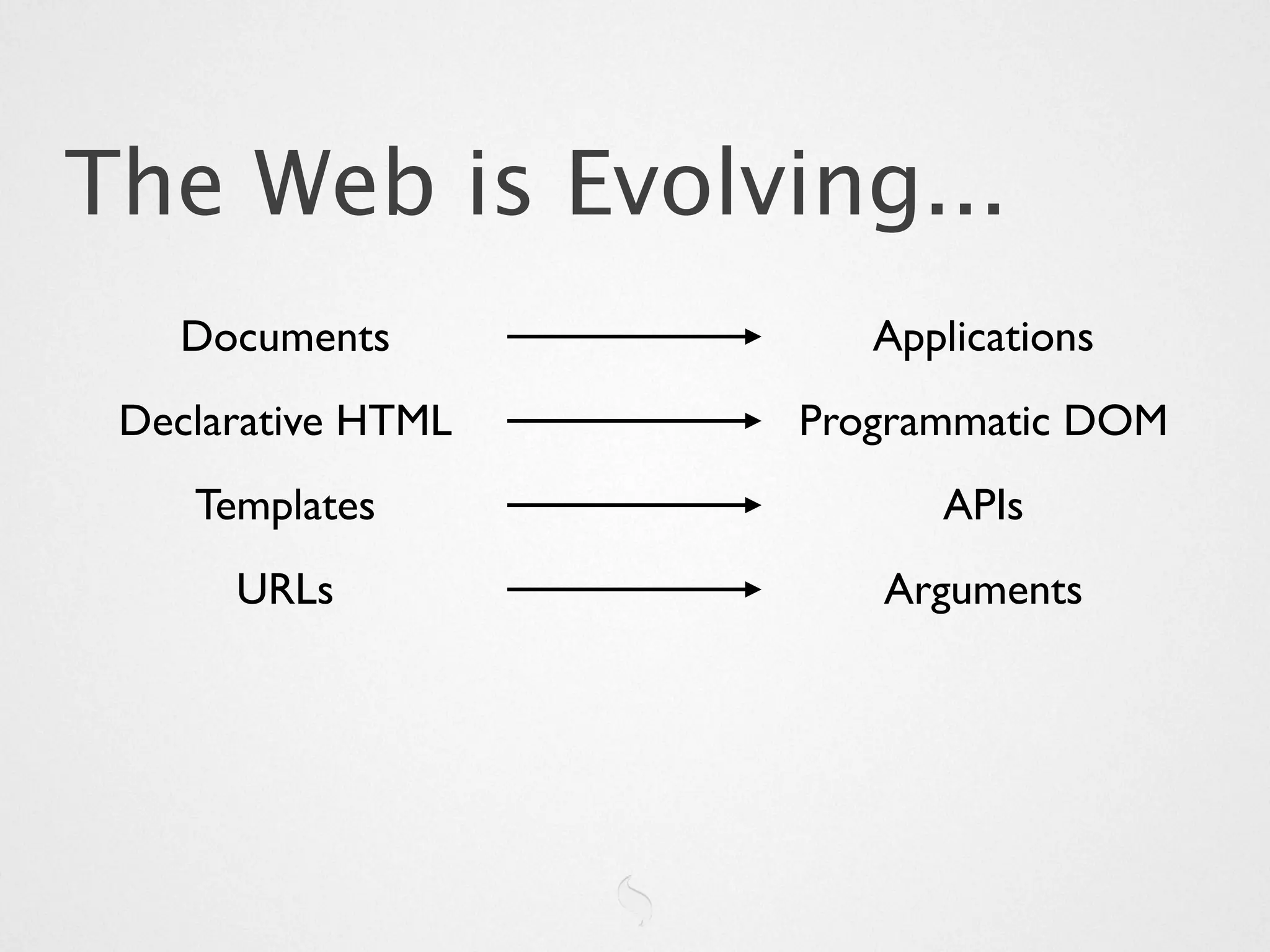 The Web is Evolving...

Documents → Applications

Declarative HTML → Programmatic DOM

Templates → APIs

URLs → Arguments